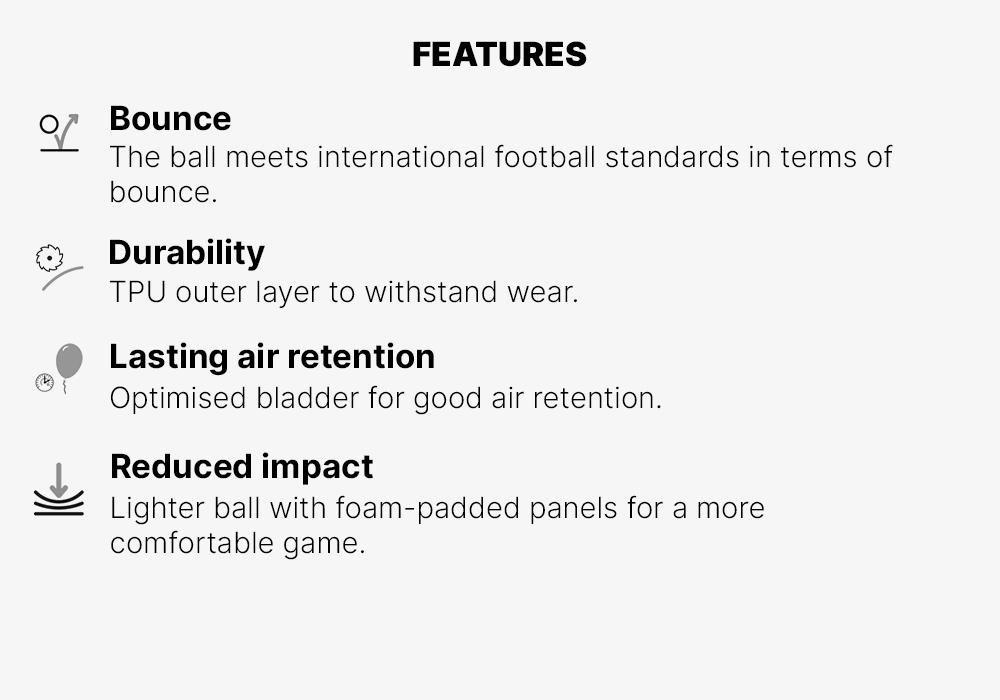 FEATURES

Bounce
The ball meets international football standards in terms of bounce.

Durability
TPU outer layer to withstand wear.

Lasting air retention
Optimised bladder for good air retention.

Reduced impact
Lighter ball with foam-padded panels for a more comfortable game.